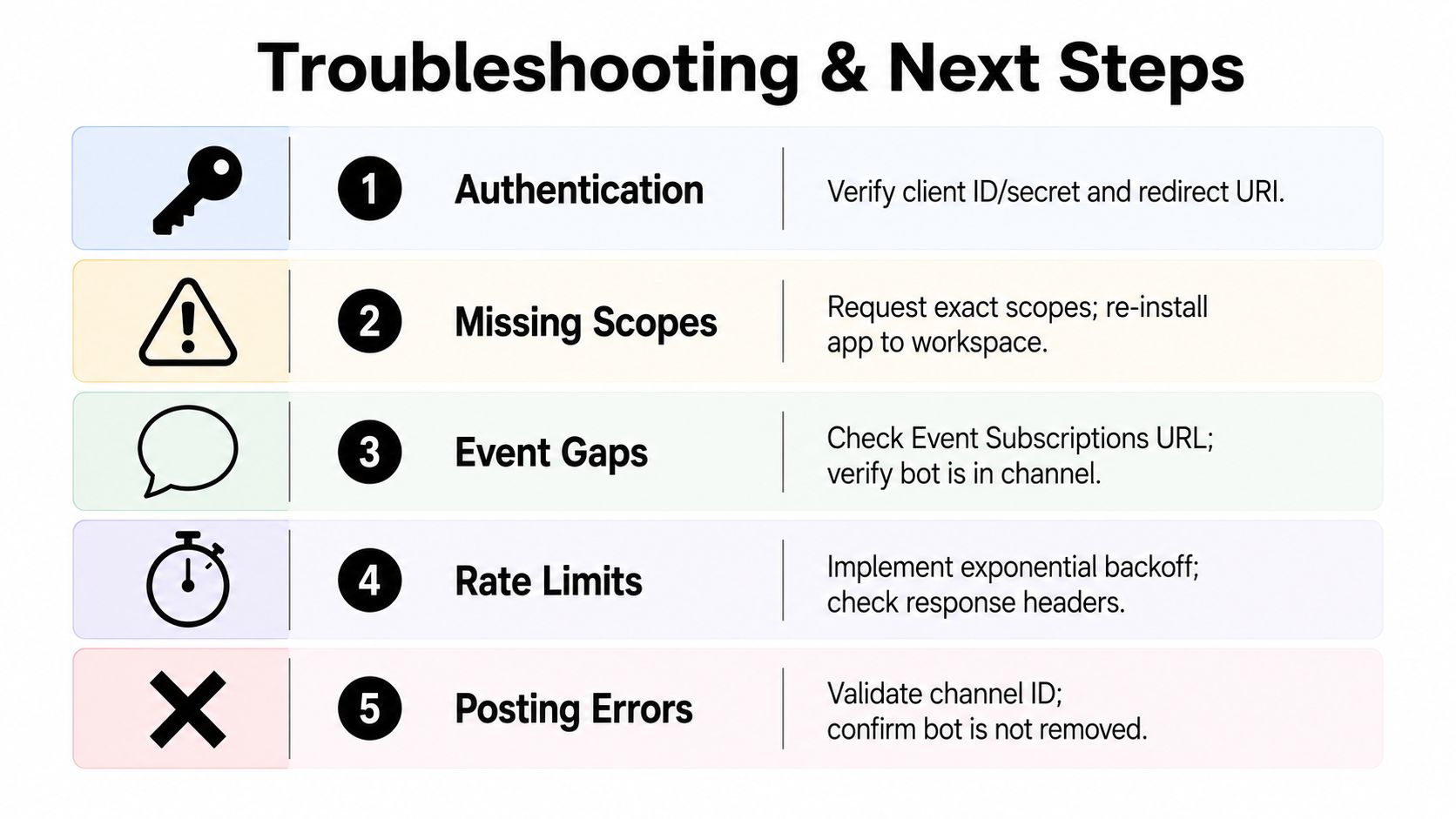 Troubleshooting & Next Steps

1 Authentication
Verify client ID/secret and redirect URI.

2 Missing Scopes
Request exact scopes; re-install app to workspace.

3 Event Gaps
Check Event Subscriptions URL; verify bot is in channel.

4 Rate Limits
Implement exponential backoff; check response headers.

5 Posting Errors
Validate channel ID; confirm bot is not removed.